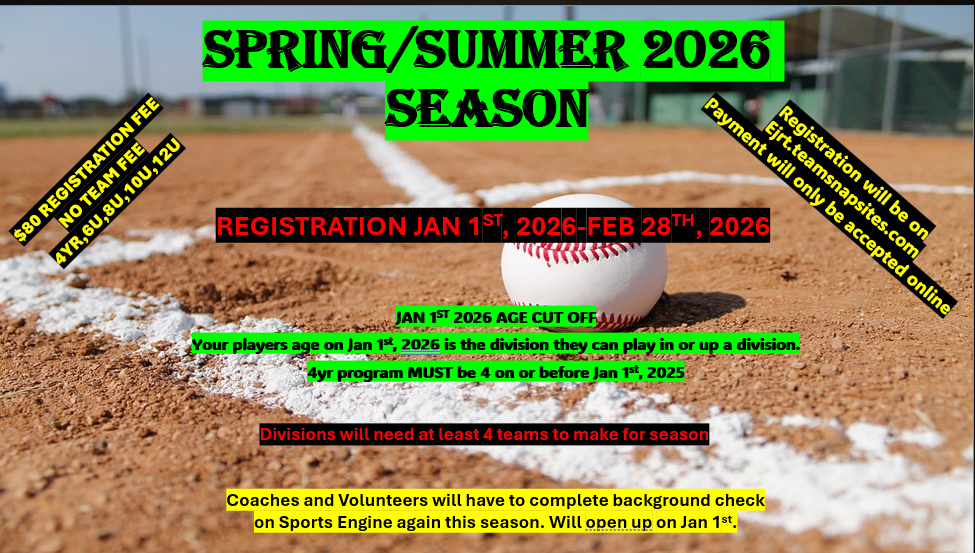 SPRING/SUMMER 2026 SEASON

$80 REGISTRATION FEE
NO TEAM FEE
4YR,6U,8U,10U,12U

Registration will be on Ejrt.teamsnapsites.com
Payment will only be accepted online

REGISTRATION JAN 1$^{ST}$, 2026-FEB 28$^{TH}$, 2026

JAN 1$^{ST}$ 2026 AGE CUT OFF
Your players age on Jan 1$^{st}$, 2026 is the division they can play in or up a division.
4yr program MUST be 4 on or before Jan 1$^{st}$, 2025

Divisions will need at least 4 teams to make for season

Coaches and Volunteers will have to complete background check on Sports Engine again this season. Will open up on Jan 1$^{st}$.